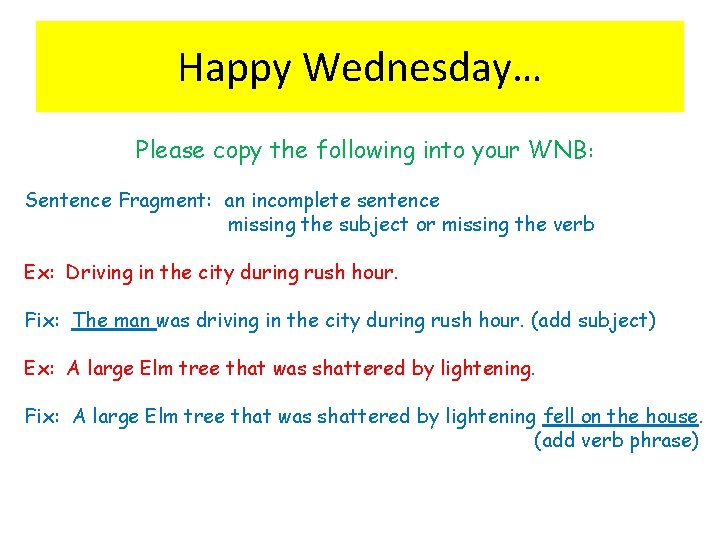 Happy Wednesday…

Please copy the following into your WNB:

Sentence Fragment: an incomplete sentence missing the subject or missing the verb

Ex: Driving in the city during rush hour.

Fix: The man was driving in the city during rush hour. (add subject)

Ex: A large Elm tree that was shattered by lightening.

Fix: A large Elm tree that was shattered by lightening fell on the house. (add verb phrase)